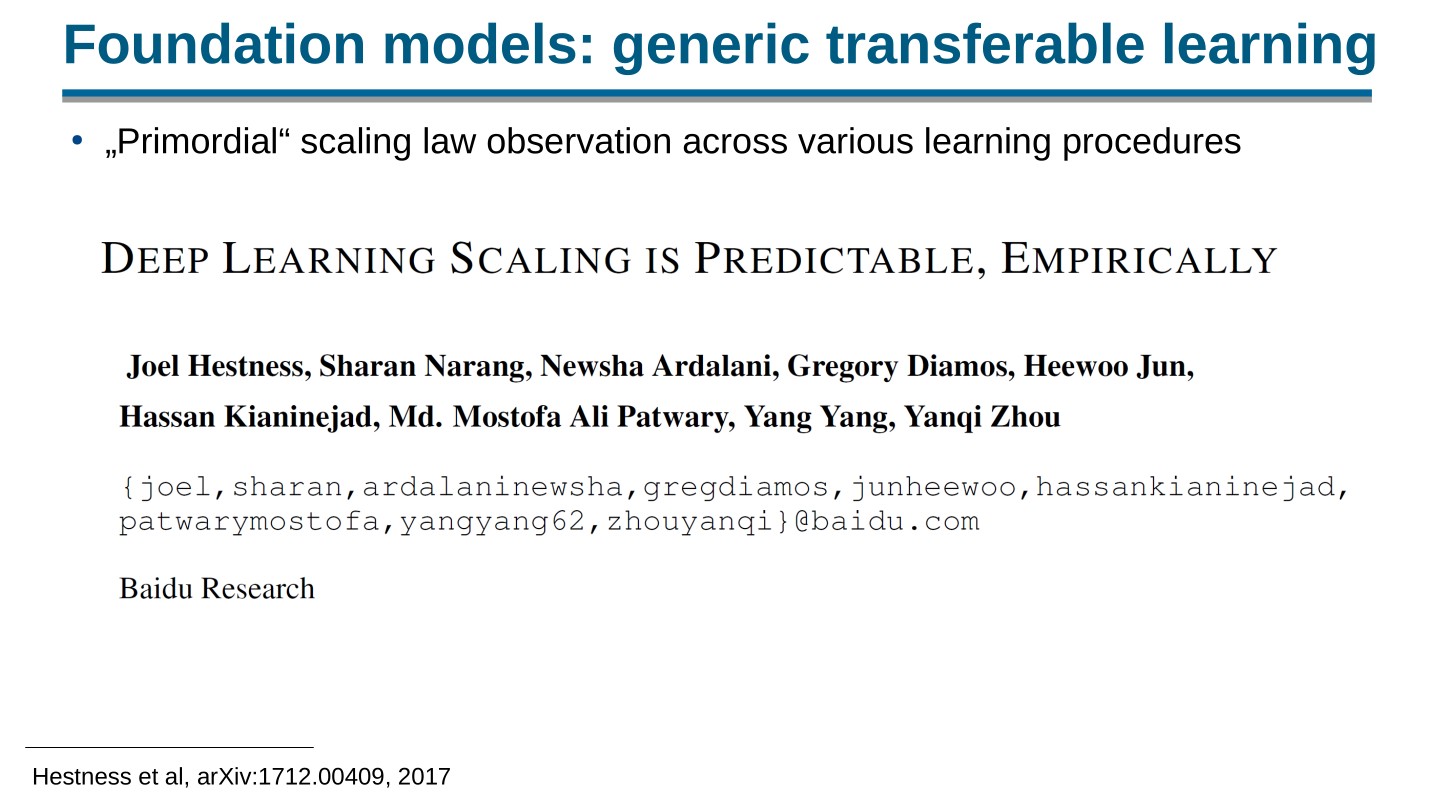 Foundation models: generic transferable learning

• „Primordial“ scaling law observation across various learning procedures

DEEP LEARNING SCALING IS PREDICTABLE, EMPIRICALLY

Joel Hestness, Sharan Narang, Newsha Ardalani, Gregory Diamos, Heewoo Jun, Hassan Kianinejad, Md. Mostofa Ali Patwary, Yang Yang, Yanqi Zhou

{joel,sharan,ardalaninewsha,gregdiamos,junheewoo,hassankianinejad, patwarymostofa,yangyang62,zhouyanqi}@baidu.com

Baidu Research

Hestness et al, arXiv:1712.00409, 2017